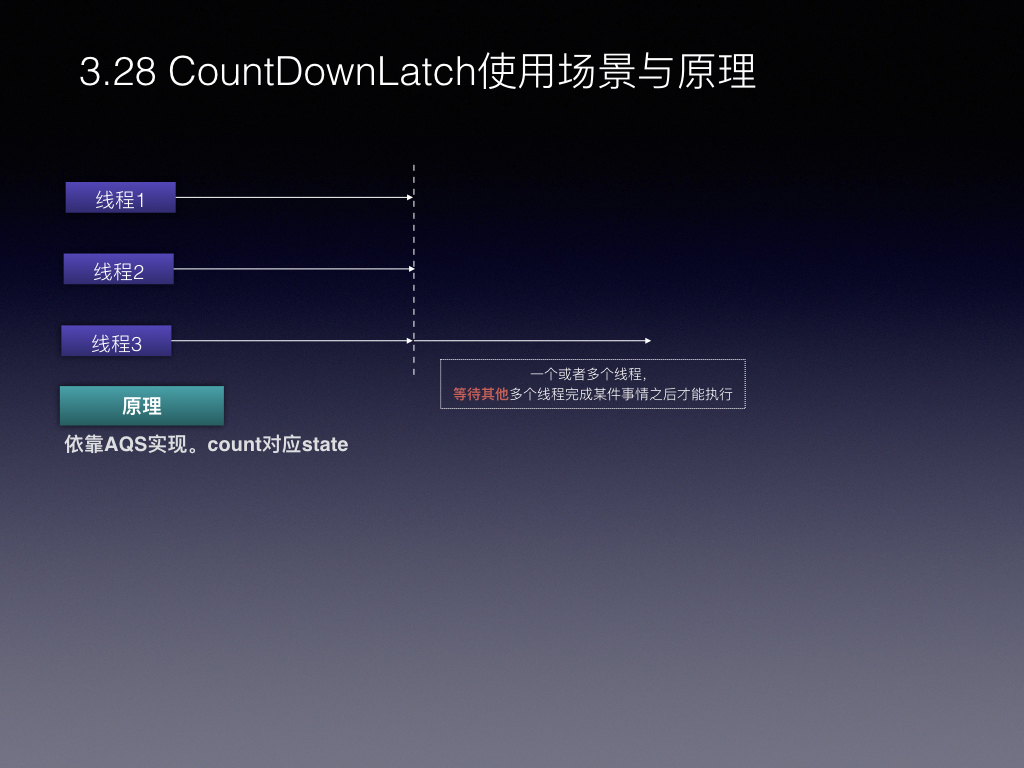 3.28 CountDownLatch使用场景与原理

线程1

线程2

线程3

一个或者多个线程，
等待其他多个线程完成某件事情之后才能执行

原理

依靠AQS实现。count对应state